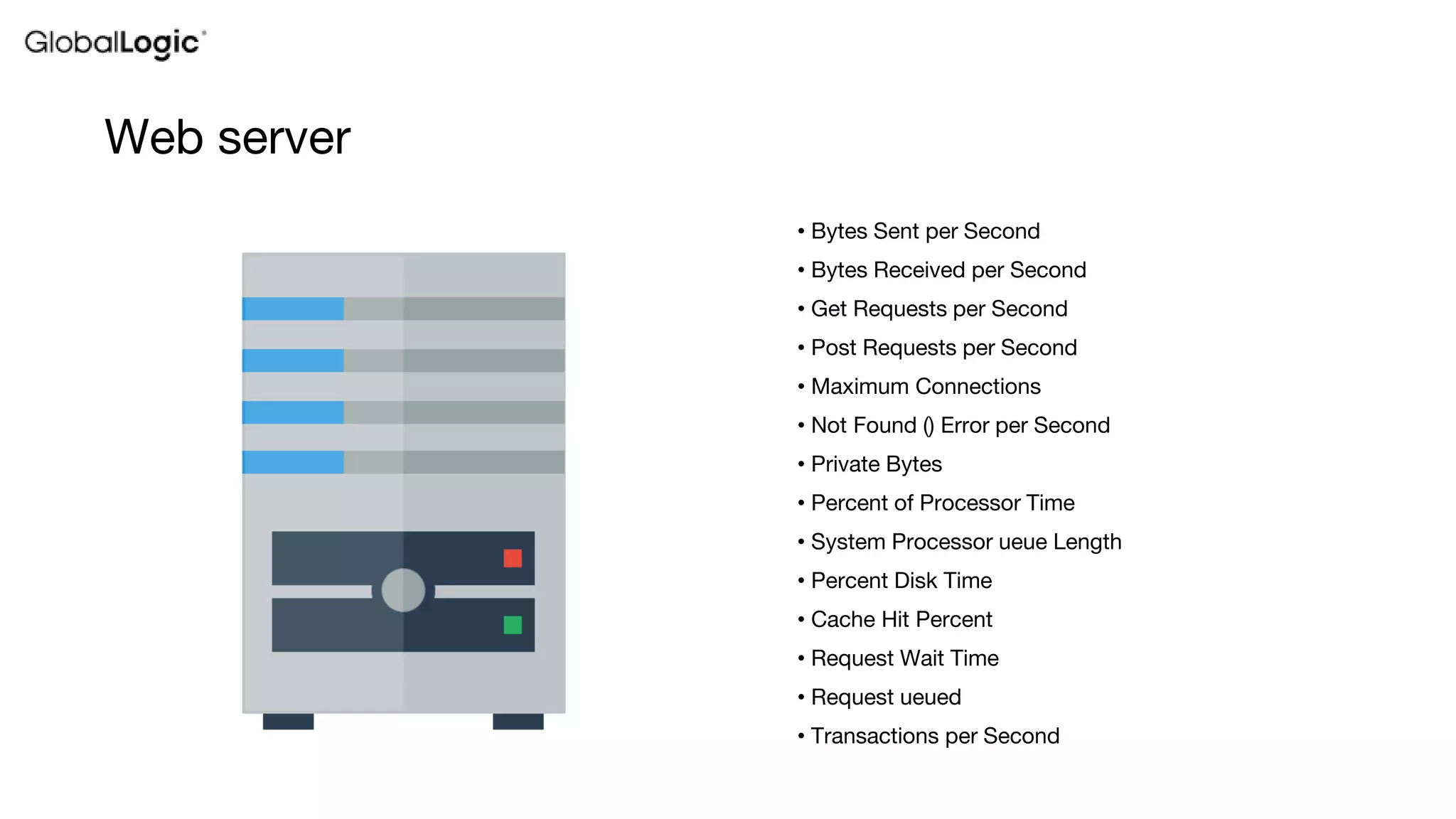 GlobalLogic

Web server

• Bytes Sent per Second
• Bytes Received per Second
• Get Requests per Second
• Post Requests per Second
• Maximum Connections
• Not Found () Error per Second
• Private Bytes
• Percent of Processor Time
• System Processor ueue Length
• Percent Disk Time
• Cache Hit Percent
• Request Wait Time
• Request ueued
• Transactions per Second